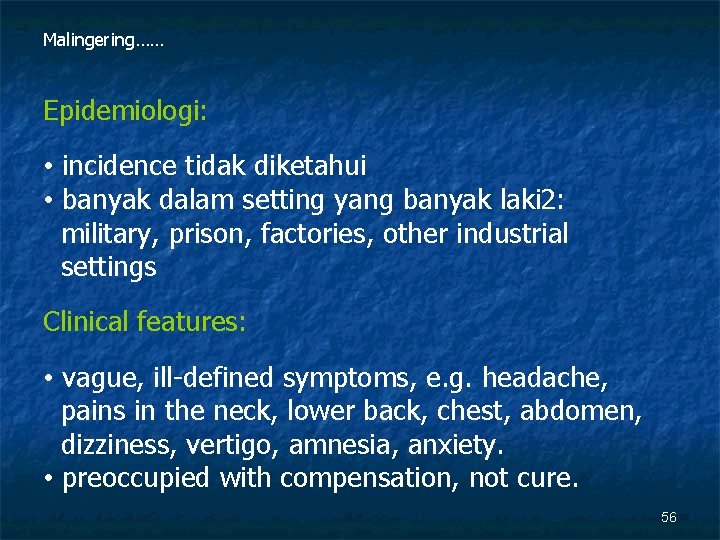 Malingering……

Epidemiologi:

• incidence tidak diketahui
• banyak dalam setting yang banyak laki2: military, prison, factories, other industrial settings

Clinical features:

• vague, ill-defined symptoms, e.g. headache, pains in the neck, lower back, chest, abdomen, dizziness, vertigo, amnesia, anxiety.
• preoccupied with compensation, not cure.

56